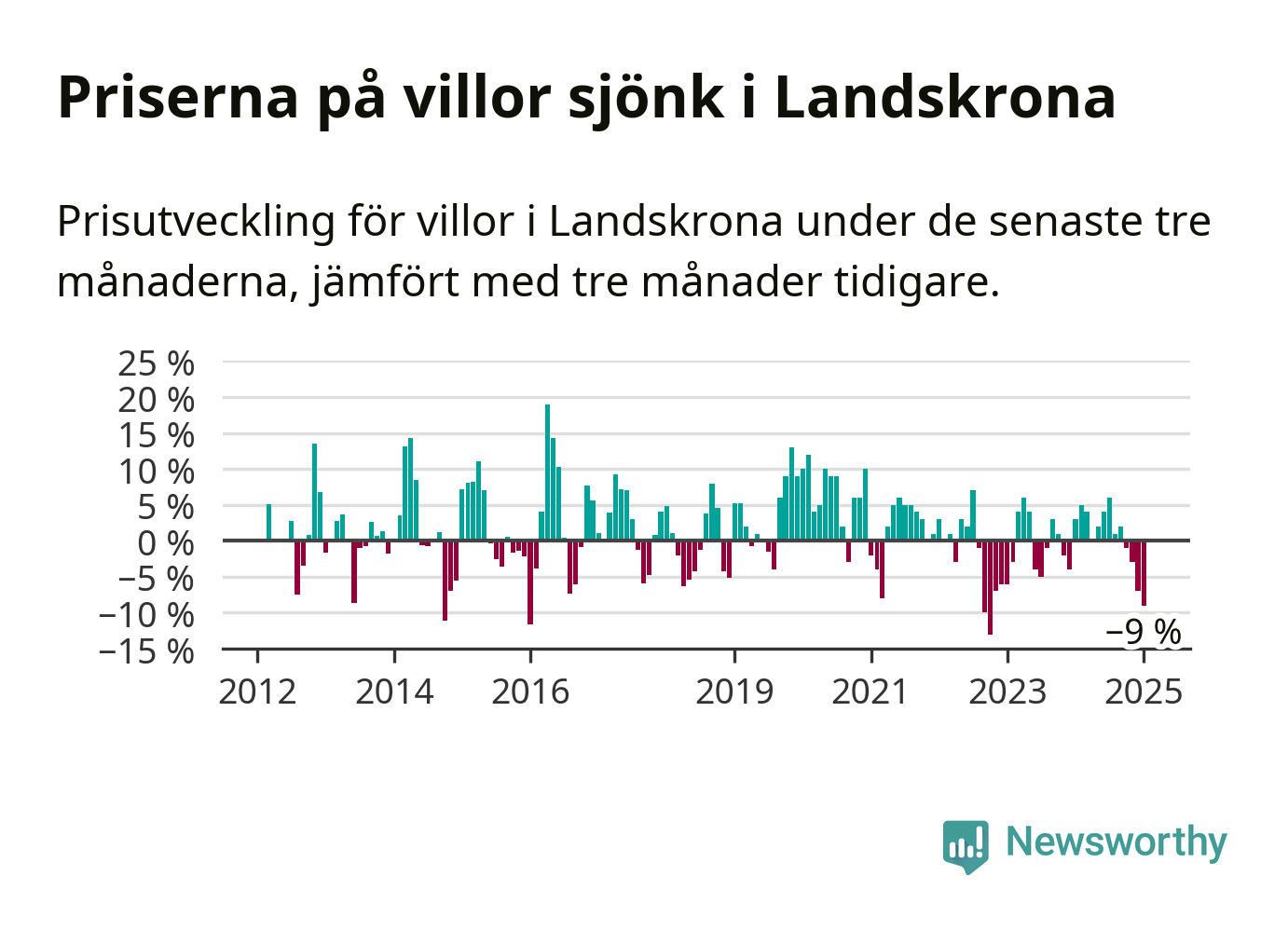 Priserna på villor sjönk i Landskrona

Prisutveckling för villor i Landskrona under de senaste tre månaderna, jämfört med tre månader tidigare.

25 %
20 %
15 %
10 %
5 %
0 %
−5 %
−10 %
−15 %

−9 %

2012
2014
2016
2019
2021
2023
2025

Newsworthy